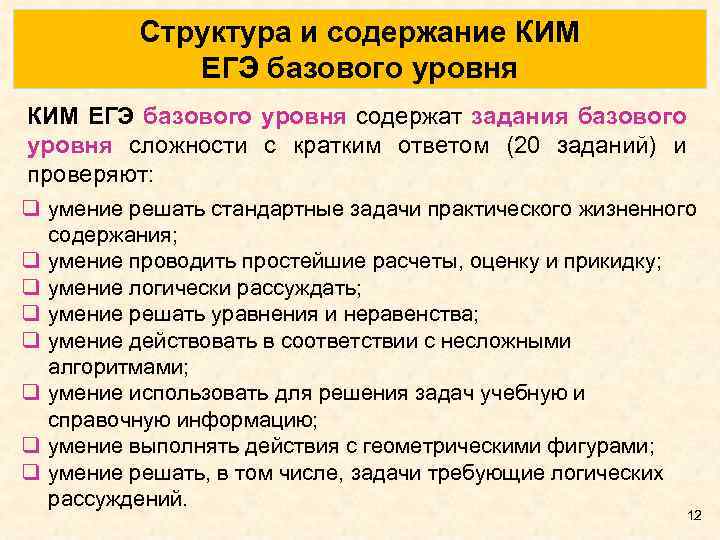 Структура и содержание КИМ ЕГЭ базового уровня

КИМ ЕГЭ базового уровня содержат задания базового уровня сложности с кратким ответом (20 заданий) и проверяют:

❑ умение решать стандартные задачи практического жизненного содержания;
❑ умение проводить простейшие расчеты, оценку и прикидку;
❑ умение логически рассуждать;
❑ умение решать уравнения и неравенства;
❑ умение действовать в соответствии с несложными алгоритмами;
❑ умение использовать для решения задач учебную и справочную информацию;
❑ умение выполнять действия с геометрическими фигурами;
❑ умение решать, в том числе, задачи требующие логических рассуждений.

12